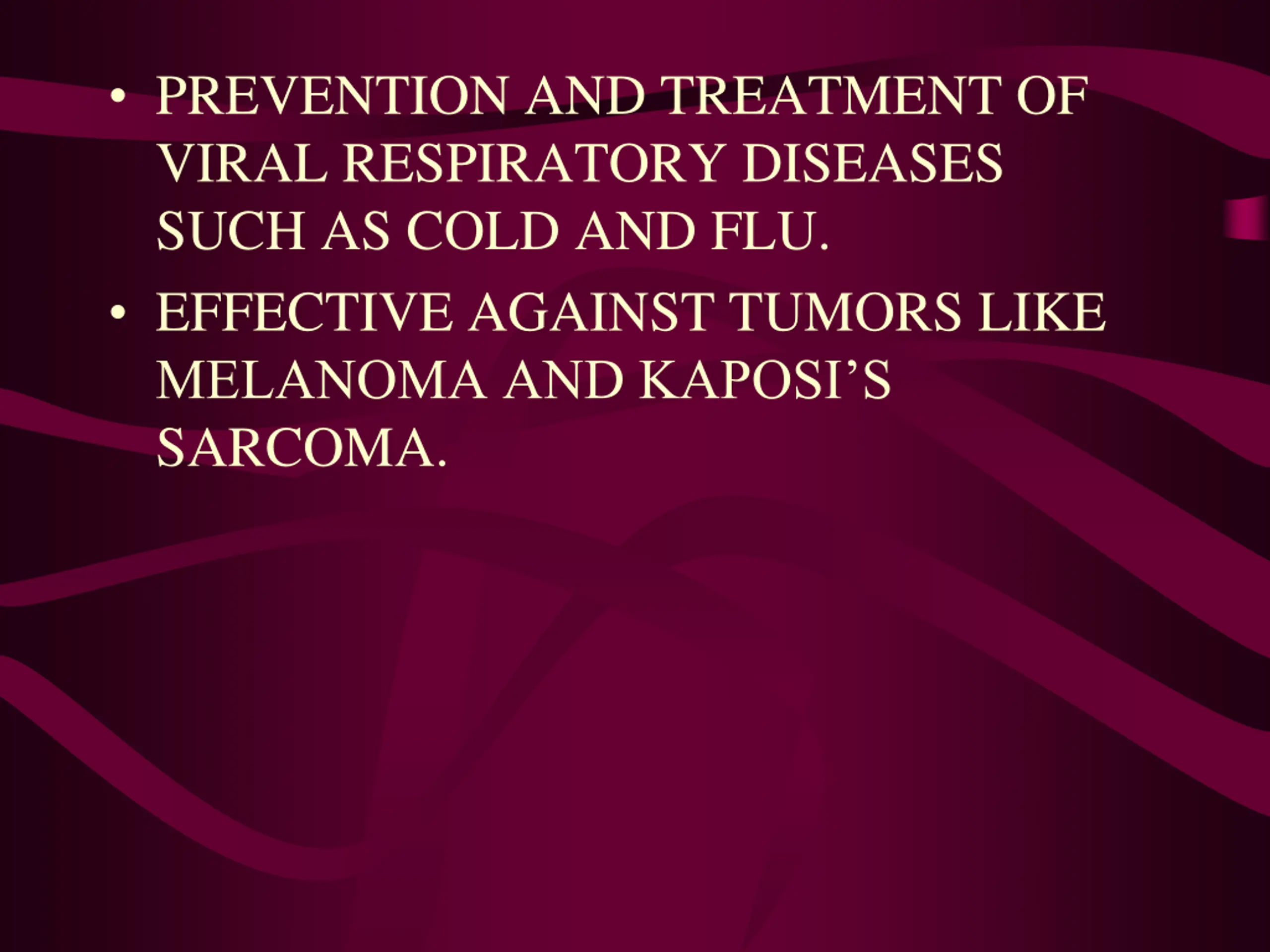 • PREVENTION AND TREATMENT OF VIRAL RESPIRATORY DISEASES SUCH AS COLD AND FLU.

• EFFECTIVE AGAINST TUMORS LIKE MELANOMA AND KAPOSI’S SARCOMA.